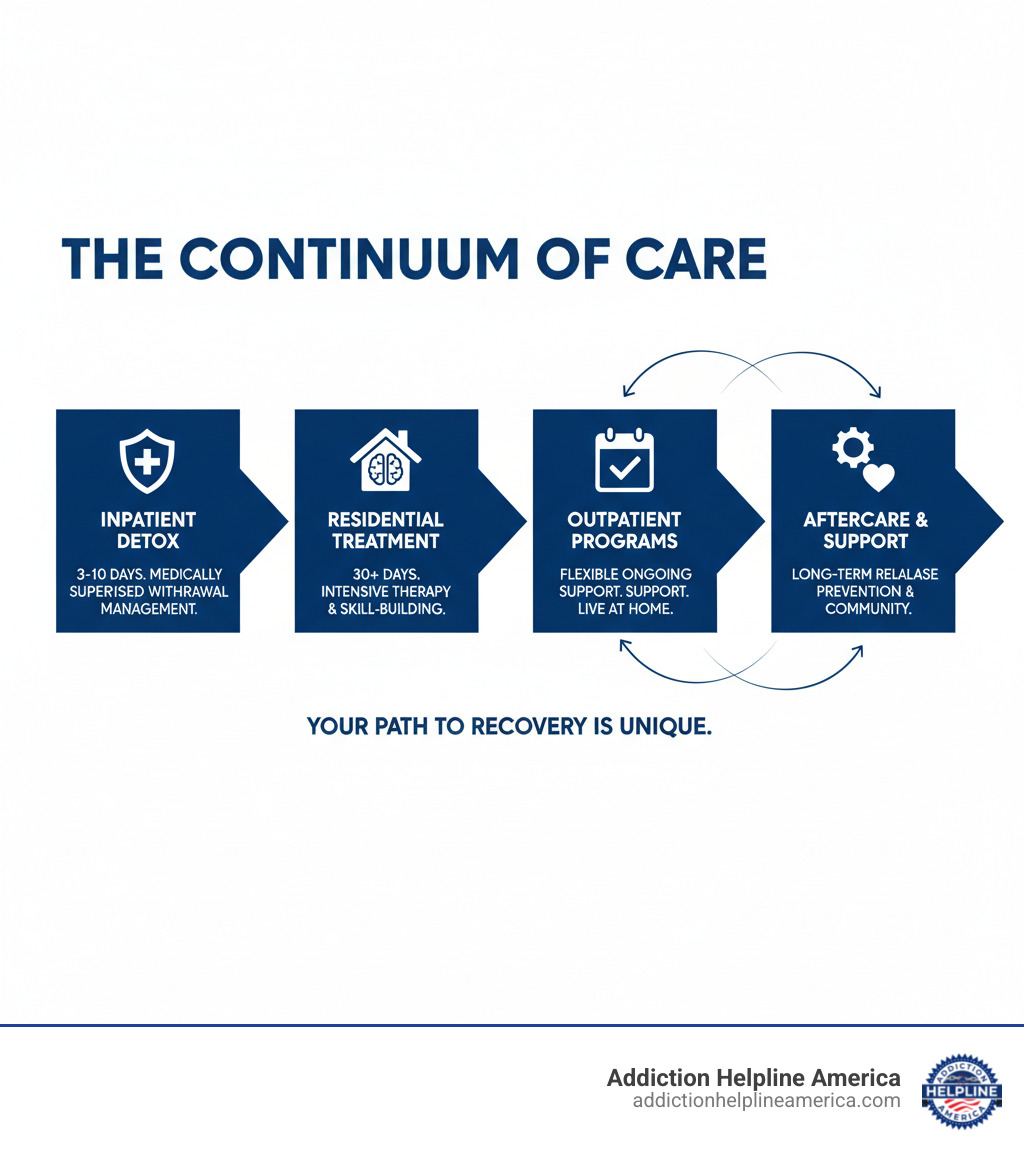 THE CONTINUUM OF CARE

INPATIENT DETOX

3-10 DAYS. MEDICALLY SUPERISED WITHRAWAL MANAGEMENT.

RESIDENTIAL TREATMENT

30+ DAYS. INTENSIVE THERAPY & SKILL-BUILDING.

OUTPATIENT PROGRAMS

FLEXIBLE ONGOING SUPPORT. SUPPORT. LIVE AT HOME.

AFTERCARE & SUPPORT

LONG-TERM RELALASE PREVENTION & COMMUNITY.

YOUR PATH TO RECOVERY IS UNIQUE.

Addiction Helpline America
addictionhelplineamerica.com

ADDICTION HELPLINE AMERICA